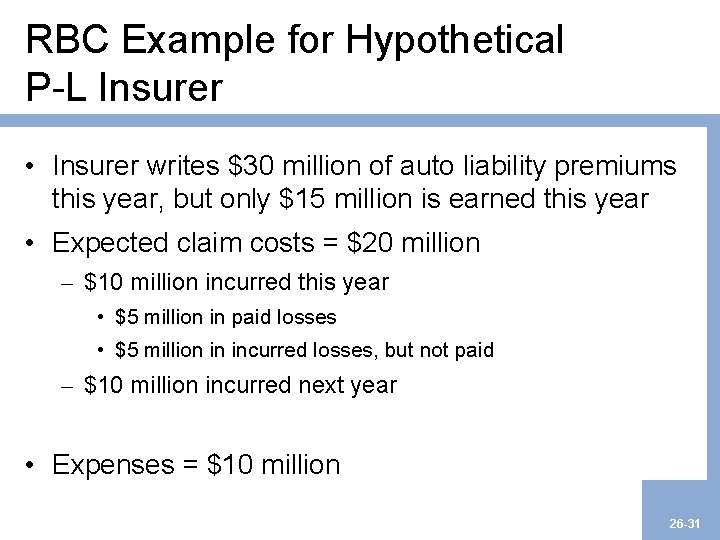 RBC Example for Hypothetical P-L Insurer

• Insurer writes \$30 million of auto liability premiums this year, but only \$15 million is earned this year

• Expected claim costs = \$20 million

– \$10 million incurred this year

• \$5 million in paid losses

• \$5 million in incurred losses, but not paid

– \$10 million incurred next year

• Expenses = \$10 million

26-31